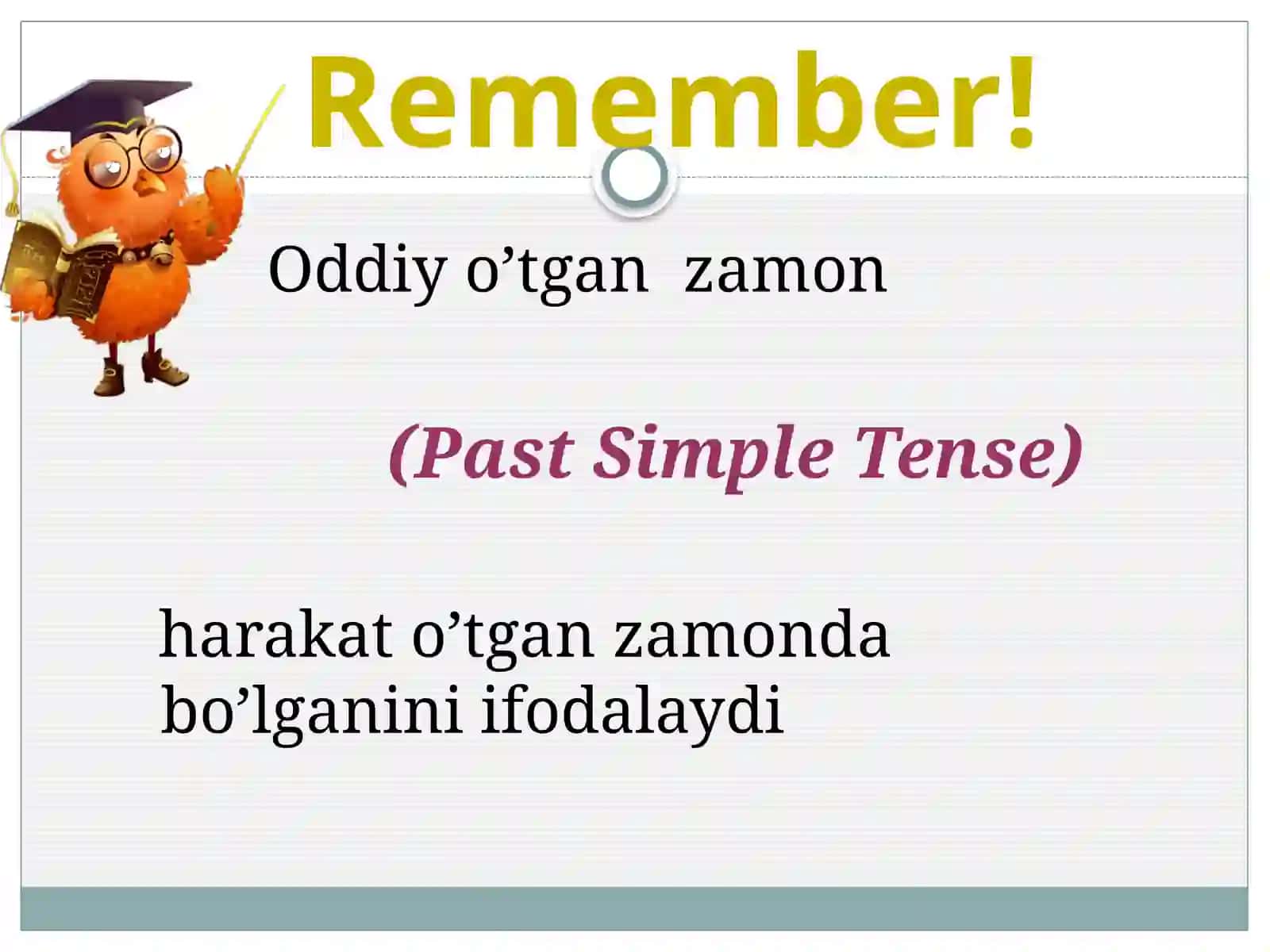 Remember!

Oddiy o’tgan zamon

(Past Simple Tense)

harakat o’tgan zamonda bo’lganini ifodalaydi